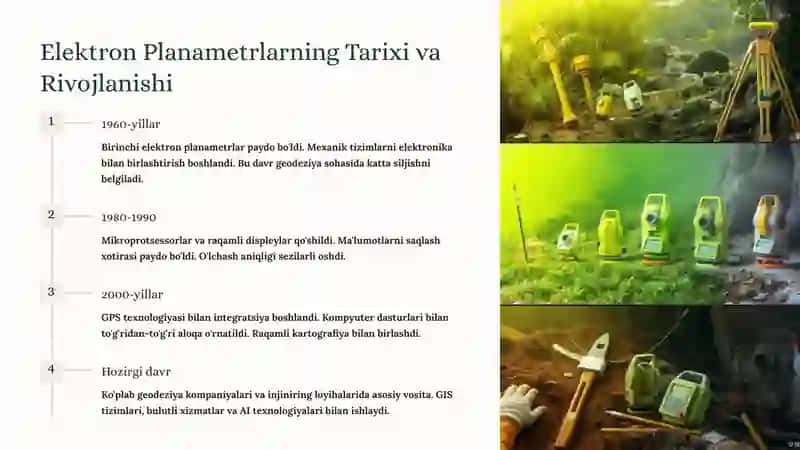 Elektron Planametrlarning Tarixi va Rivojlanishi

1

1960-yillar

Birinchi elektron planametrlar paydo bo'ldi. Mexanik tizimlarni elektronika bilan birlashtirish boshlandi. Bu davr geodeziya sohasida katta siljishni belgiladi.

2

1980-1990

Mikroprotsessorlar va raqamli displeylar qo'shildi. Ma'lumotlarni saqlash xotirasi paydo bo'ldi. O'lchash aniqligi sezilarli oshdi.

3

2000-yillar

GPS texnologiyasi bilan integratsiya boshlandi. Kompyuter dasturlari bilan to'g'ridan-to'g'ri aloqa o'rnatildi. Raqamli kartografiya bilan birlashdi.

4

Hozirgi davr

Ko'plab geodeziya kompaniyalari va injiniring loyihalarida asosiy vosita. GIS tizimlari, bulutli xizmatlar va AI texnologiyalari bilan ishlaydi.